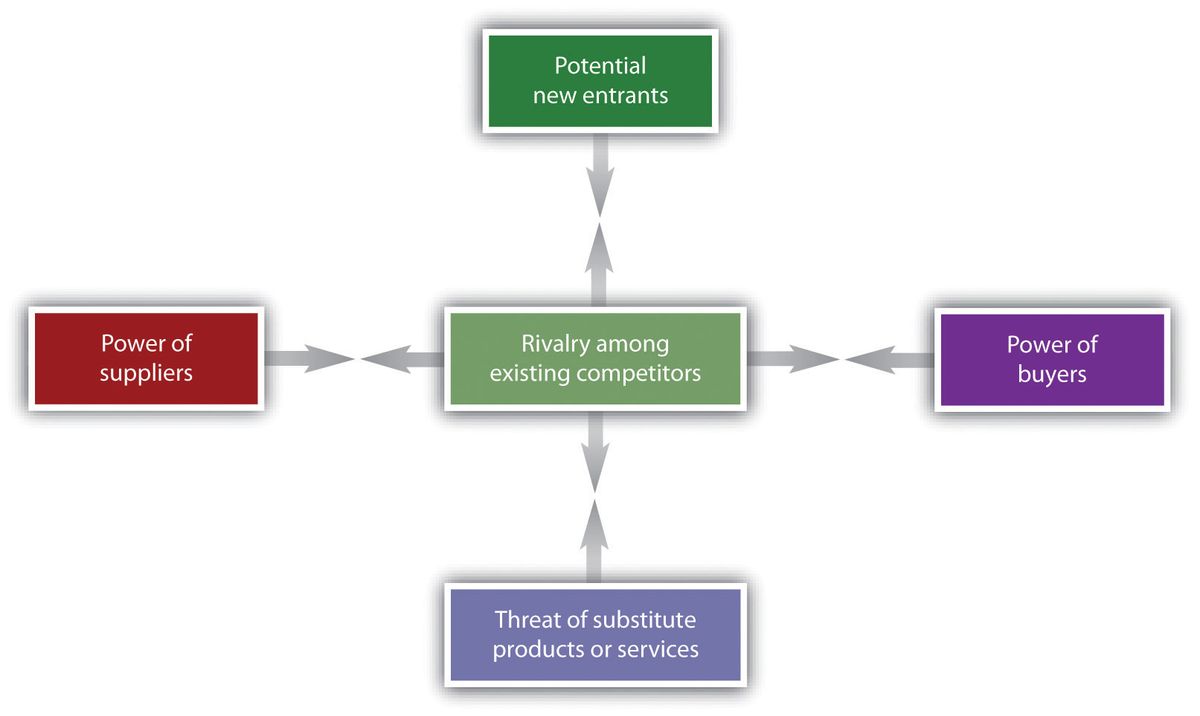 Potential new entrants

Power of suppliers

Rivalry among existing competitors

Power of buyers

Threat of substitute products or services